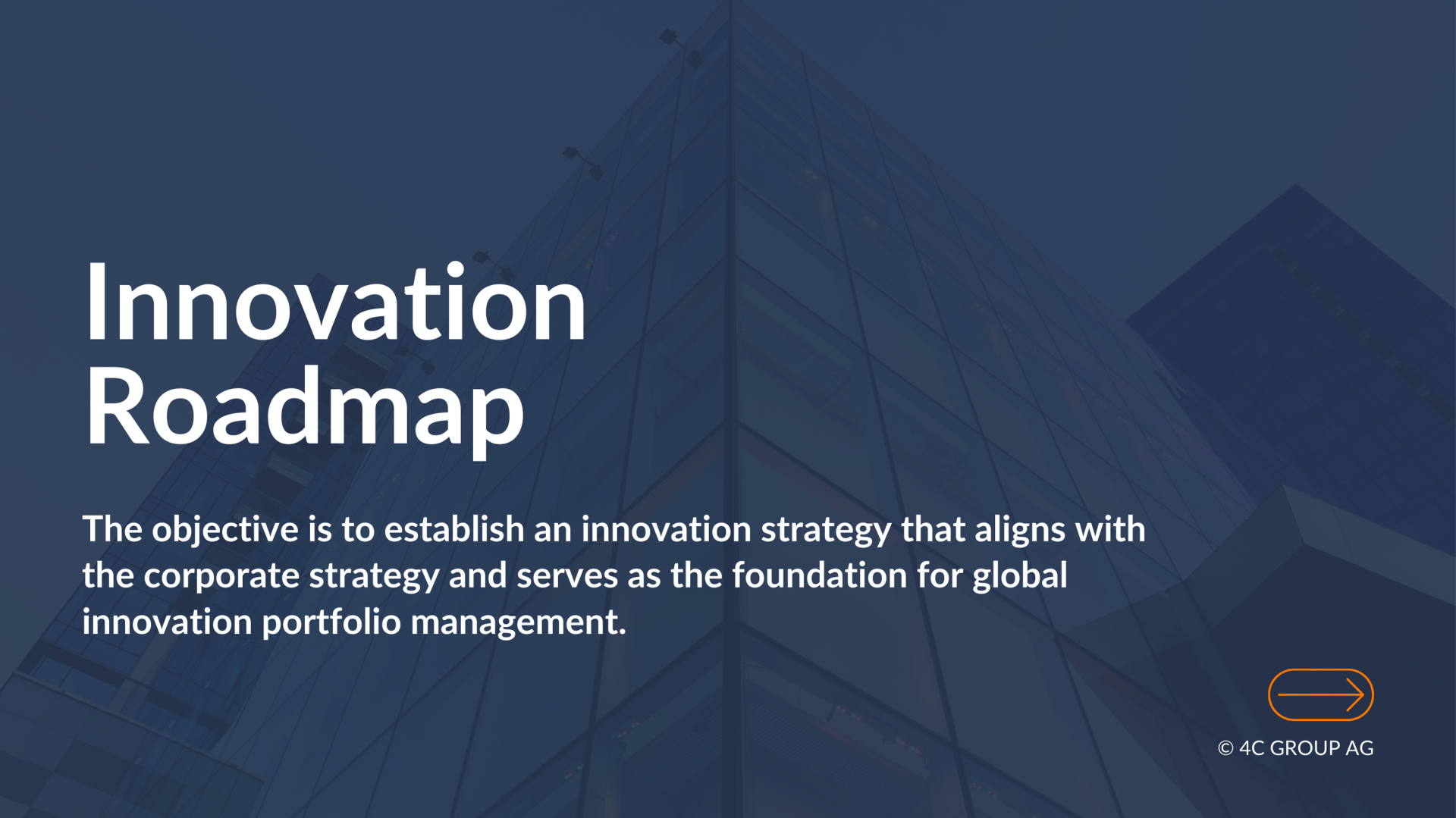 Innovation Roadmap

The objective is to establish an innovation strategy that aligns with the corporate strategy and serves as the foundation for global innovation portfolio management.

© 4C GROUP AG